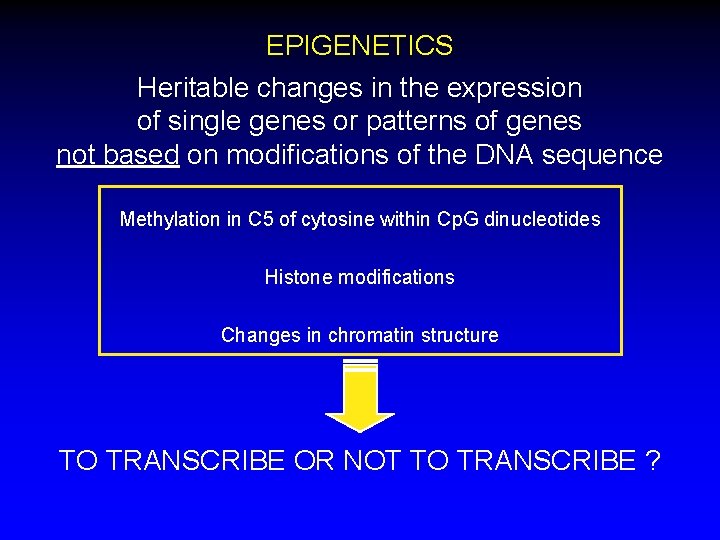 EPIGENETICS

Heritable changes in the expression of single genes or patterns of genes not based on modifications of the DNA sequence

Methylation in C5 of cytosine within CpG dinucleotides

Histone modifications

Changes in chromatin structure

TO TRANSCRIBE OR NOT TO TRANSCRIBE ?